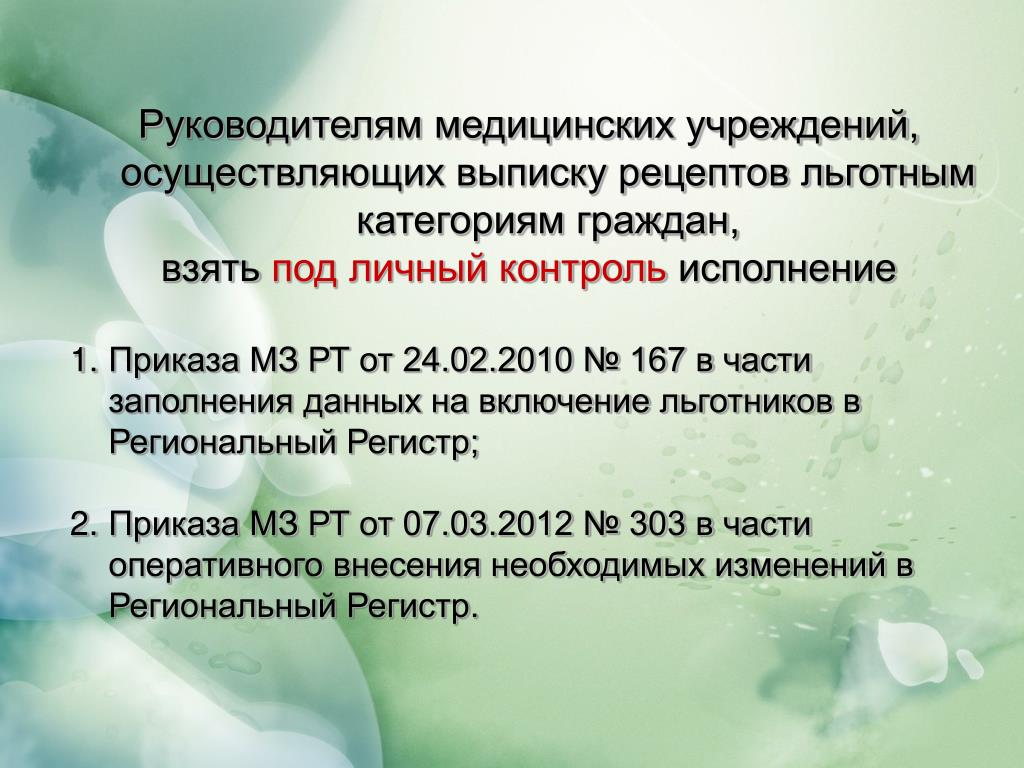 Руководителям медицинских учреждений, осуществляющих выписку рецептов льготным категориям граждан,
взять под личный контроль исполнение

1. Приказа МЗ РТ от 24.02.2010 № 167 в части заполнения данных на включение льготников в Региональный Регистр;

2. Приказа МЗ РТ от 07.03.2012 № 303 в части оперативного внесения необходимых изменений в Региональный Регистр.